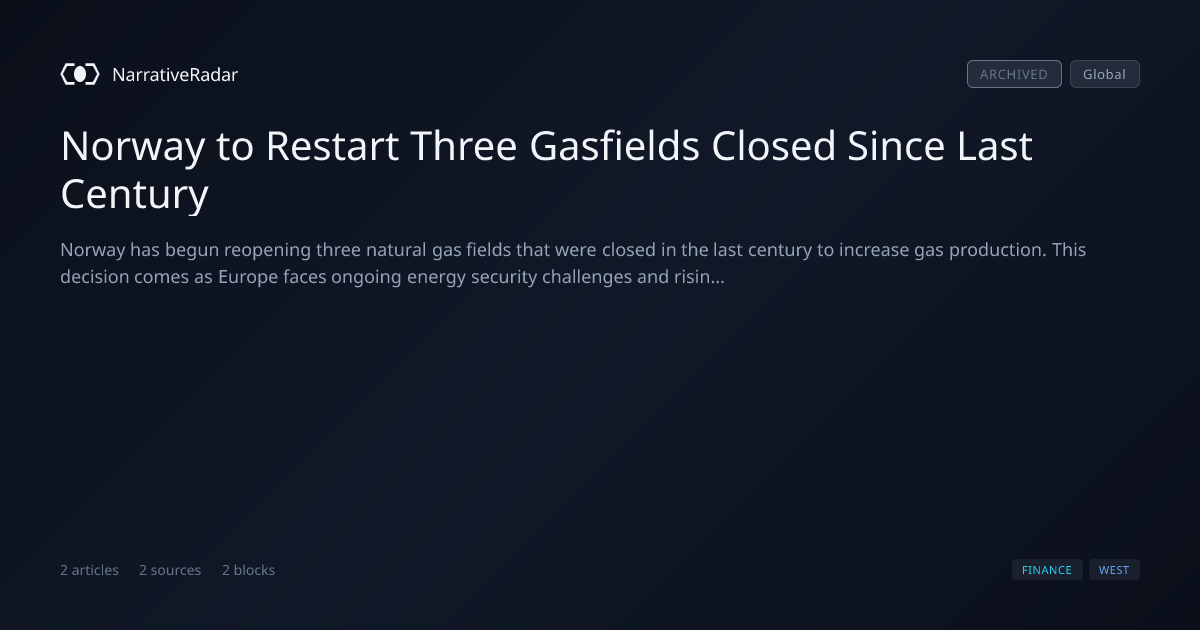 NarrativeRadar

ARCHIVED Global

Norway to Restart Three Gasfields Closed Since Last Century

Norway has begun reopening three natural gas fields that were closed in the last century to increase gas production. This decision comes as Europe faces ongoing energy security challenges and risin...

2 articles 2 sources 2 blocks

FINANCE WEST